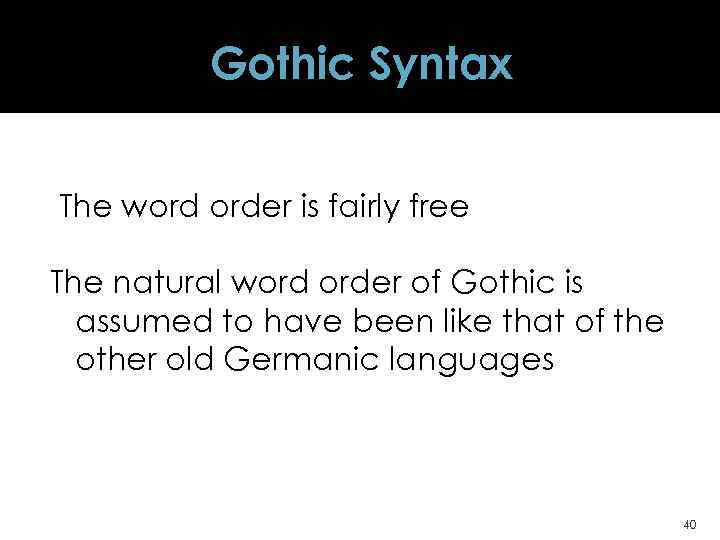 Gothic Syntax

The word order is fairly free

The natural word order of Gothic is assumed to have been like that of the other old Germanic languages

40